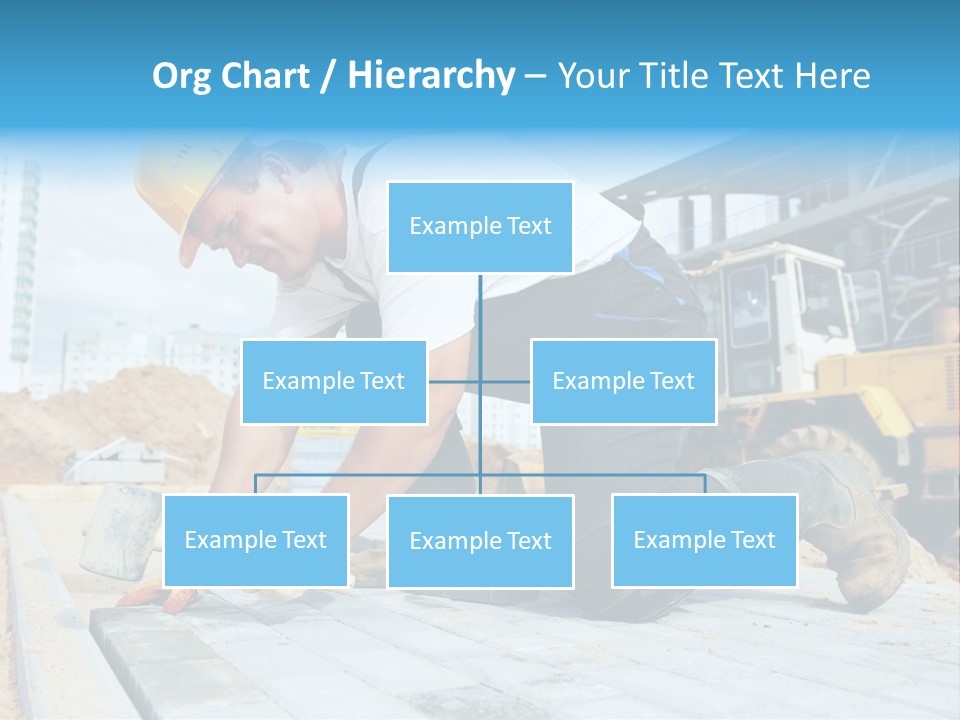 Org Chart / Hierarchy – Your Title Text Here

Example Text

Example Text

Example Text

Example Text

Example Text

Example Text